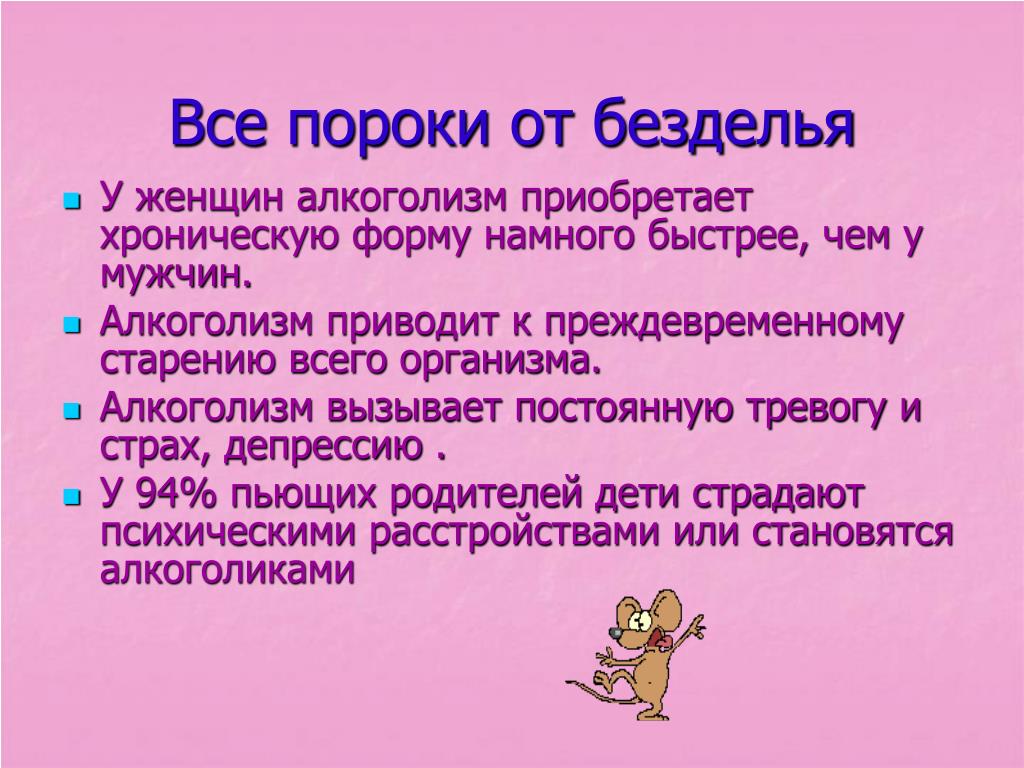 Все пороки от безделья

- У женщин алкоголизм приобретает хроническую форму намного быстрее, чем у мужчин.
- Алкоголизм приводит к преждевременному старению всего организма.
- Алкоголизм вызывает постоянную тревогу и страх, депрессию .
- У 94% пьющих родителей дети страдают психическими расстройствами или становятся алкоголиками